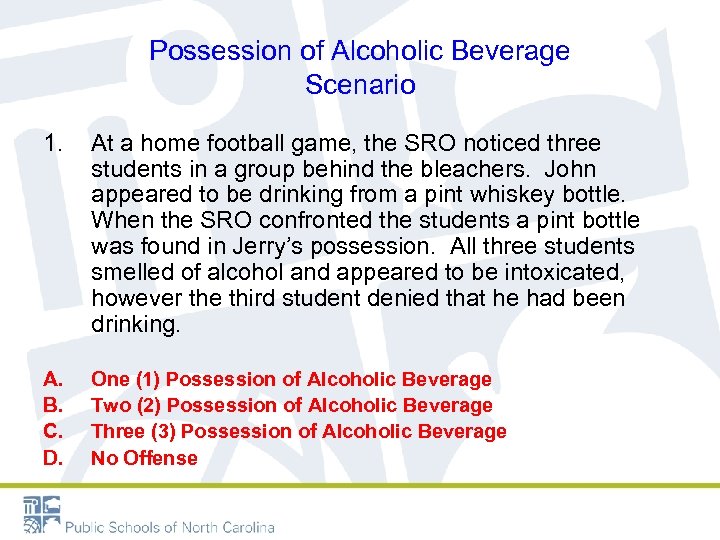 Possession of Alcoholic Beverage Scenario

1. At a home football game, the SRO noticed three students in a group behind the bleachers. John appeared to be drinking from a pint whiskey bottle. When the SRO confronted the students a pint bottle was found in Jerry's possession. All three students smelled of alcohol and appeared to be intoxicated, however the third student denied that he had been drinking.

A. One (1) Possession of Alcoholic Beverage
B. Two (2) Possession of Alcoholic Beverage
C. Three (3) Possession of Alcoholic Beverage
D. No Offense

Public Schools of North Carolina